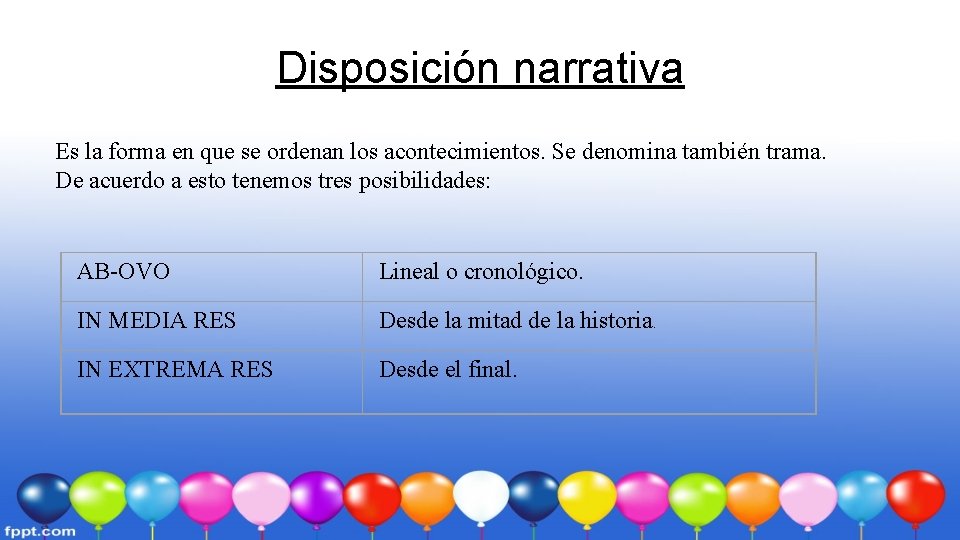 Disposición narrativa

Es la forma en que se ordenan los acontecimientos. Se denomina también trama. De acuerdo a esto tenemos tres posibilidades:

| AB-OVO | Lineal o cronológico. |
|---|---|
| IN MEDIA RES | Desde la mitad de la historia. |
| IN EXTREMA RES | Desde el final. |

fppt.com